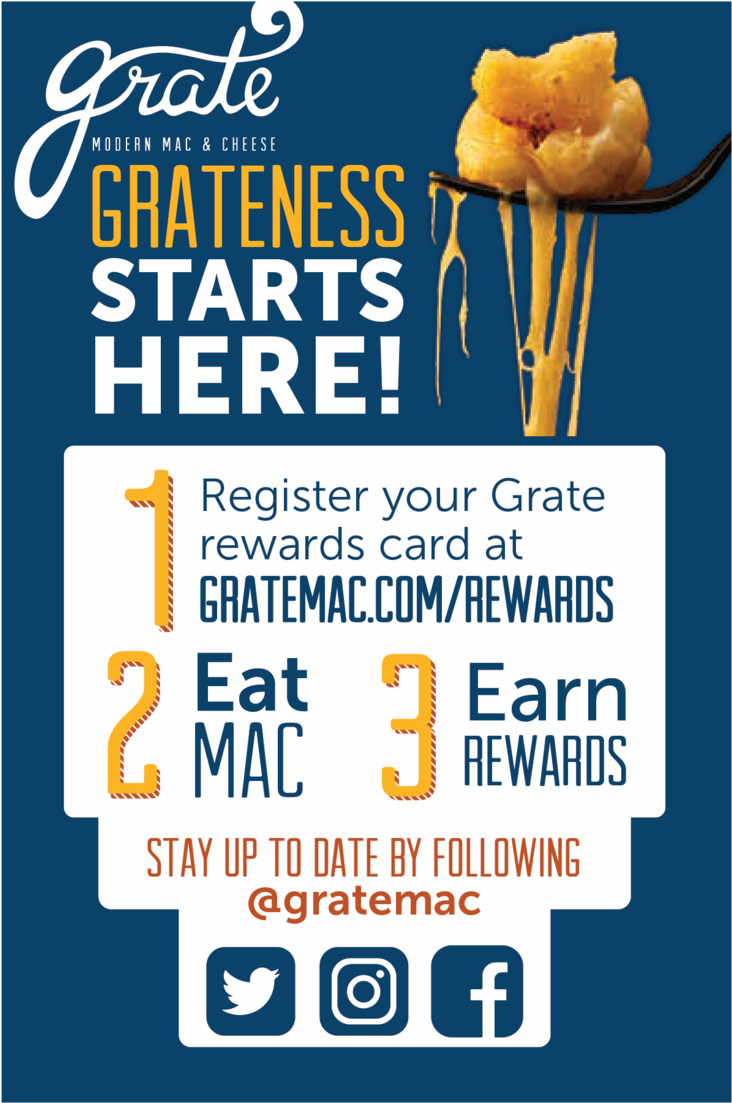 Grate
MODERN MAC & CHEESE

GRATENESS STARTS HERE!

1 Register your Grate rewards card at GRATEMAC.COM/REWARDS

2 Eat MAC

3 Earn REWARDS

STAY UP TO DATE BY FOLLOWING
@gratemac